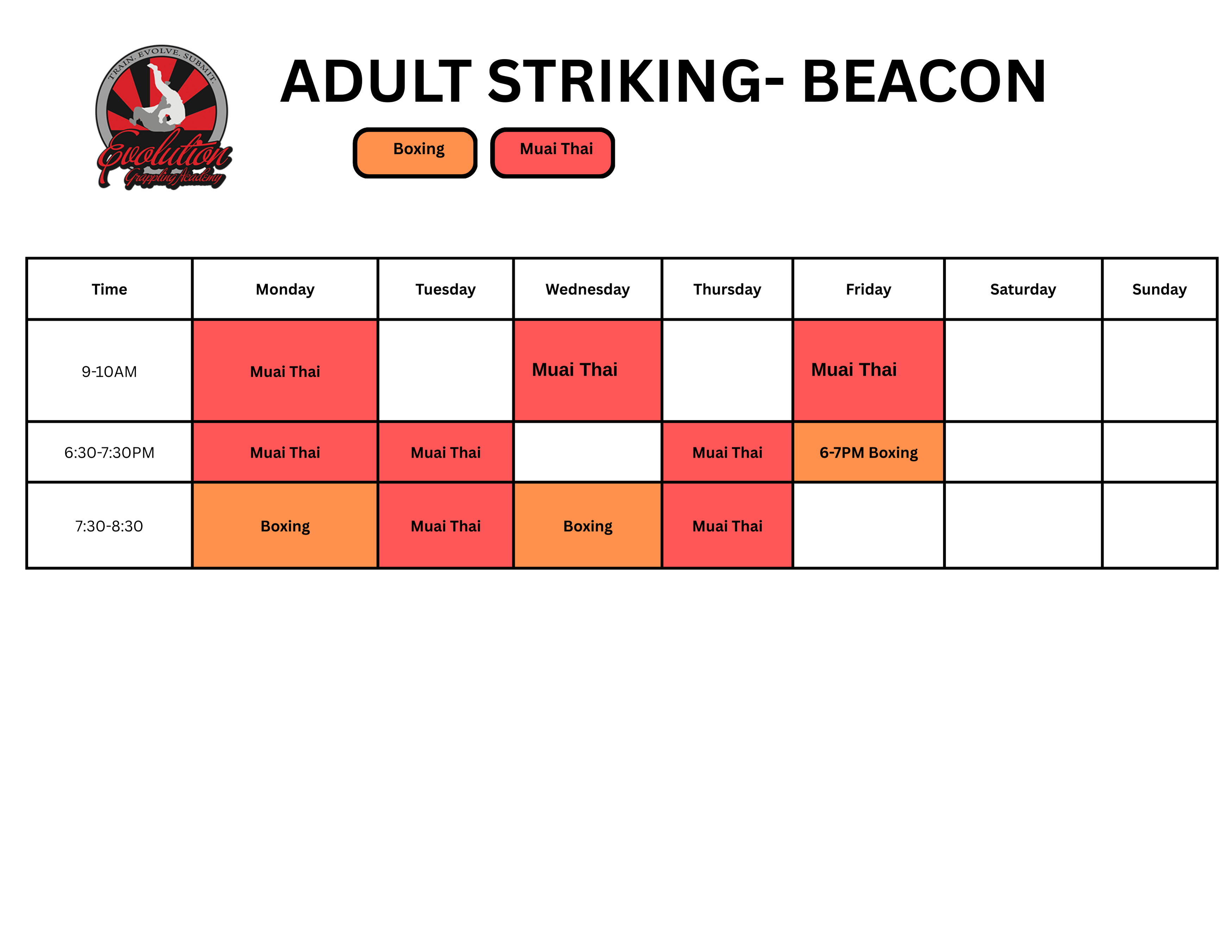 TRAIN. EVOLVE. SUBMIT.
Evolution
Grappling Academy

ADULT STRIKING- BEACON

Boxing
Muai Thai

| Time | Monday | Tuesday | Wednesday | Thursday | Friday | Saturday | Sunday |
|---|---|---|---|---|---|---|---|
| 9-10AM | Muai Thai | | Muai Thai | | Muai Thai | | |
| 6:30-7:30PM | Muai Thai | Muai Thai | | Muai Thai | 6-7PM Boxing | | |
| 7:30-8:30 | Boxing | Muai Thai | Boxing | Muai Thai | | | |